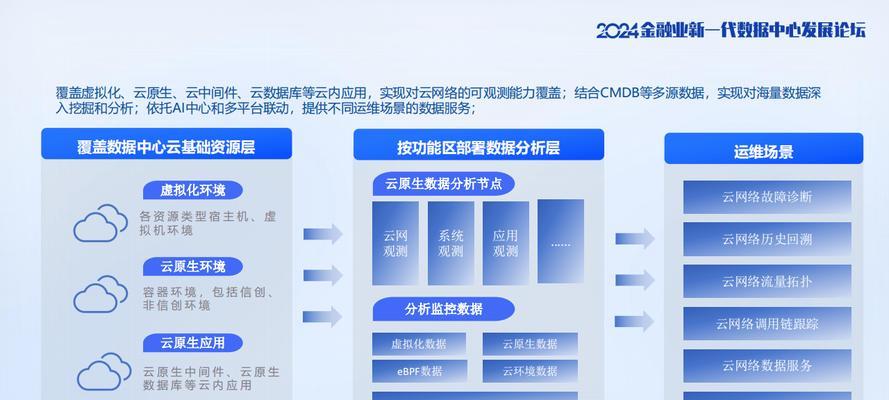 2024金融业新一代数据中心发展论坛

覆盖虚拟化、云原生、云中间件、云数据库等云内应用，实现对云网络的可观测能力覆盖；结合CMDB等多源数据，实现对海量数据深入挖掘和分析；依托AI中心和多平台联动，提供不同运维场景的数据服务；

覆盖数据中心云基础资源层

虚拟化环境

各资源类型宿主机、虚拟机环境

云原生环境

容器环境，包括信创、非信创环境

云原生应用

云原生中间件、云原生数据库等云内应用

按功能区部署数据分析层

云原生数据分析节点

云网观测

系统观测

应用观测

......

分析监控数据

虚拟化数据

云原生数据

eBPF数据

云环境数据

运维场景

云网络故障诊断

云网络历史回溯

云网络流量拓扑

云网络调用链跟踪

云网络数据服务